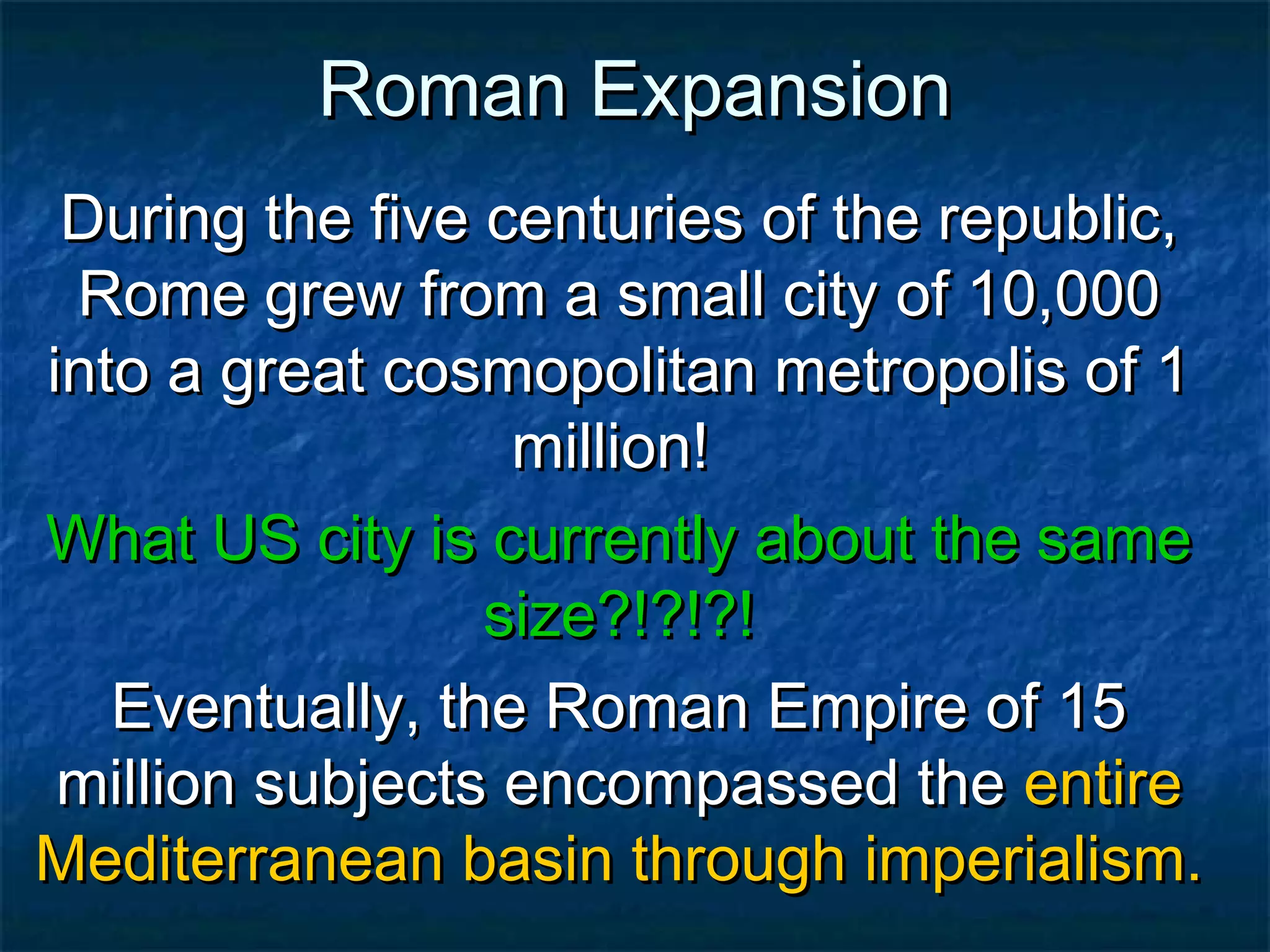 Roman Expansion

During the five centuries of the republic, Rome grew from a small city of 10,000 into a great cosmopolitan metropolis of 1 million!

What US city is currently about the same size?!?!?!

Eventually, the Roman Empire of 15 million subjects encompassed the entire Mediterranean basin through imperialism.